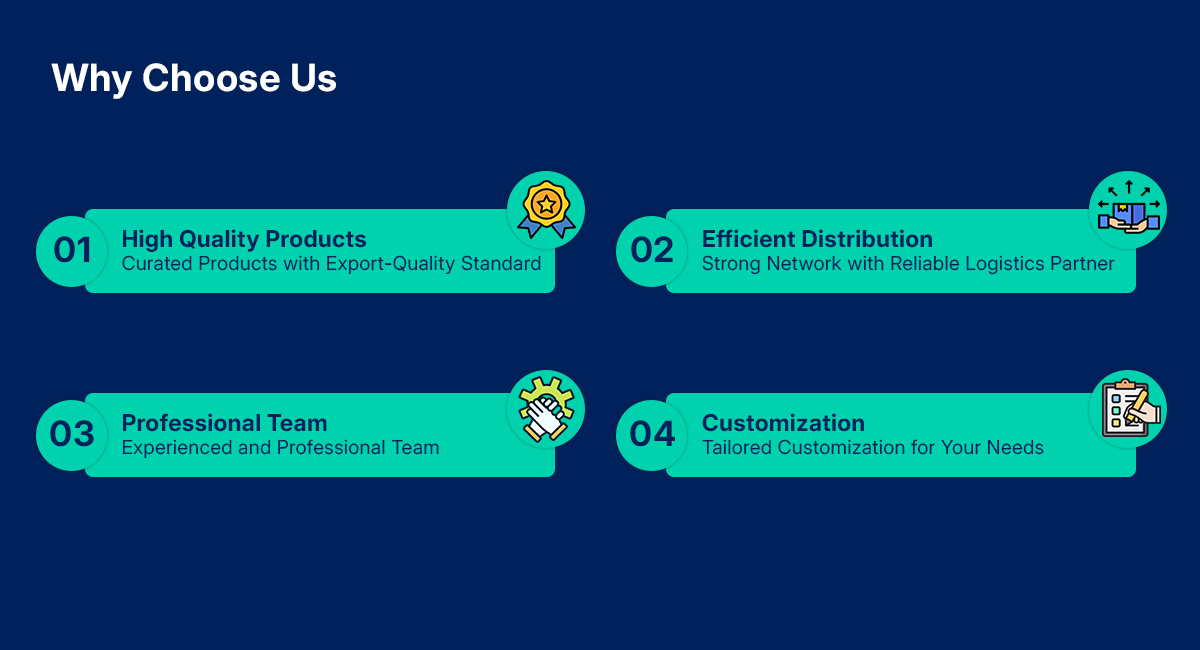 Why Choose Us

01
High Quality Products
Curated Products with Export-Quality Standard

02
Efficient Distribution
Strong Network with Reliable Logistics Partner

03
Professional Team
Experienced and Professional Team

04
Customization
Tailored Customization for Your Needs